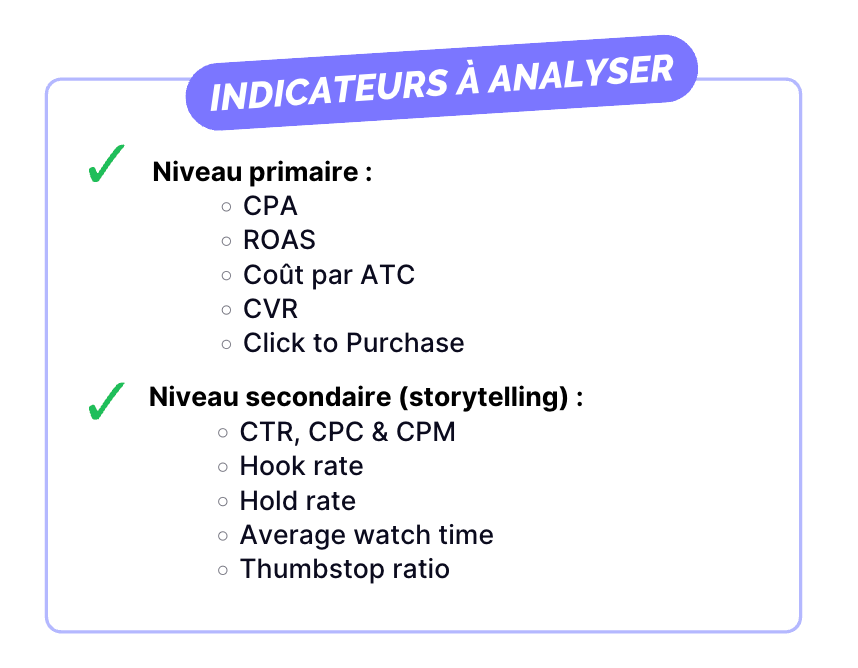 INDICATEURS À ANALYSER

✓ Niveau primaire :
- CPA
- ROAS
- Coût par ATC
- CVR
- Click to Purchase

✓ Niveau secondaire (storytelling) :
- CTR, CPC & CPM
- Hook rate
- Hold rate
- Average watch time
- Thumbstop ratio